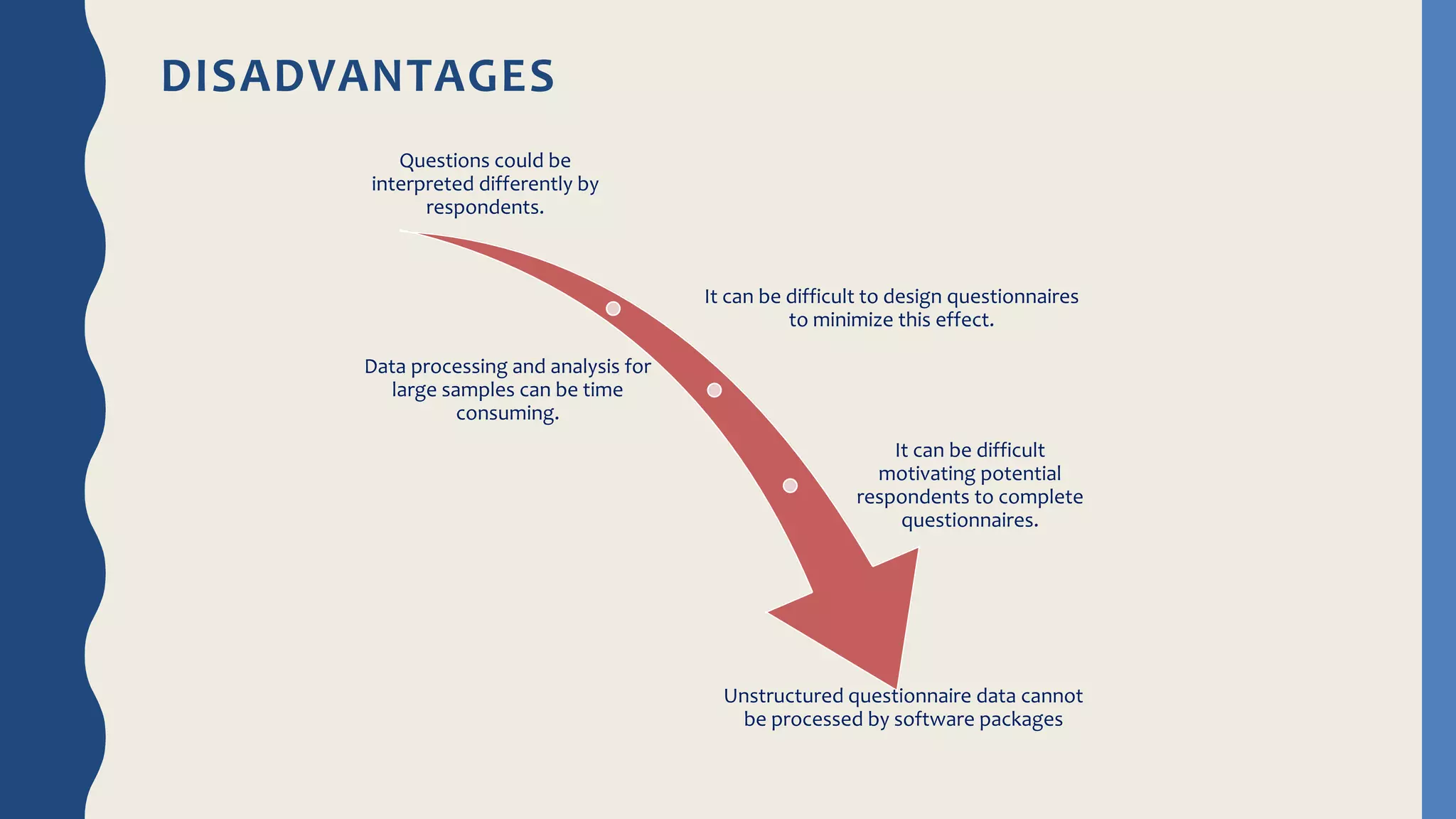 DISADVANTAGES

Questions could be interpreted differently by respondents.

It can be difficult to design questionnaires to minimize this effect.

Data processing and analysis for large samples can be time consuming.

It can be difficult motivating potential respondents to complete questionnaires.

Unstructured questionnaire data cannot be processed by software packages